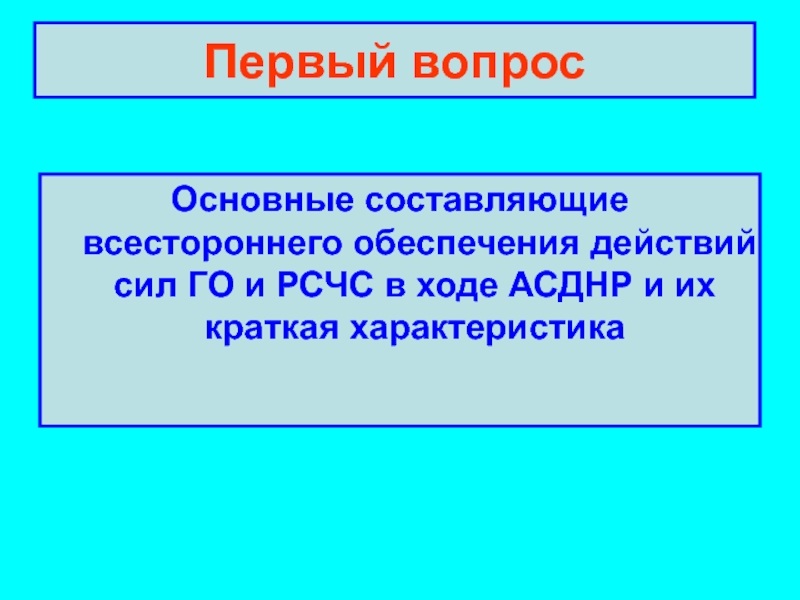 Первый вопрос

Основные составляющие всестороннего обеспечения действий сил ГО и РСЧС в ходе АСДНР и их краткая характеристика